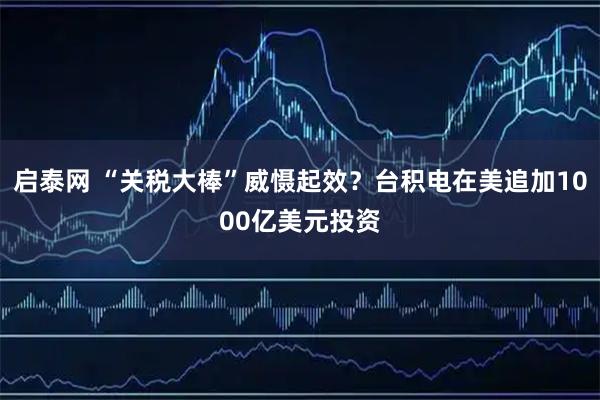 启泰网 “关税大棒”威慑起效？台积电在美追加1000亿美元投资